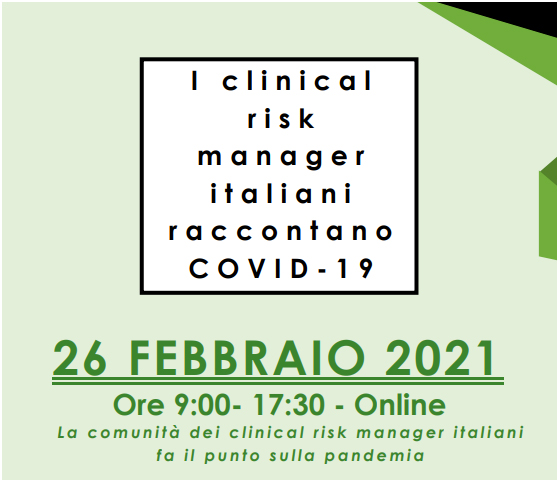 I clinical risk manager italiani raccontano COVID-19

26 FEBBRAIO 2021

Ore 9:00- 17:30 - Online

La comunità dei clinical risk manager italiani fa il punto sulla pandemia